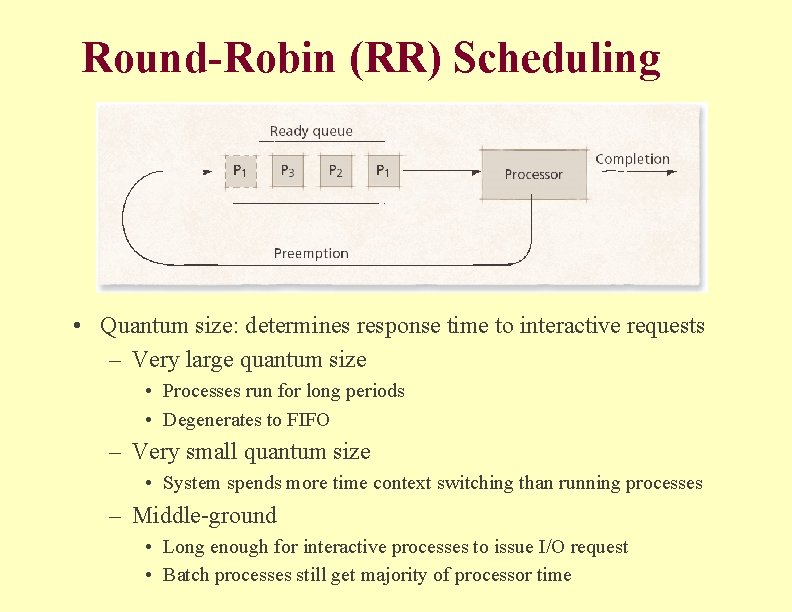 Round-Robin (RR) Scheduling

Ready queue

$P_1$ $P_3$ $P_2$ $P_1$

Processor

Completion

Preemption

• Quantum size: determines response time to interactive requests
– Very large quantum size
• Processes run for long periods
• Degenerates to FIFO
– Very small quantum size
• System spends more time context switching than running processes
– Middle-ground
• Long enough for interactive processes to issue I/O request
• Batch processes still get majority of processor time